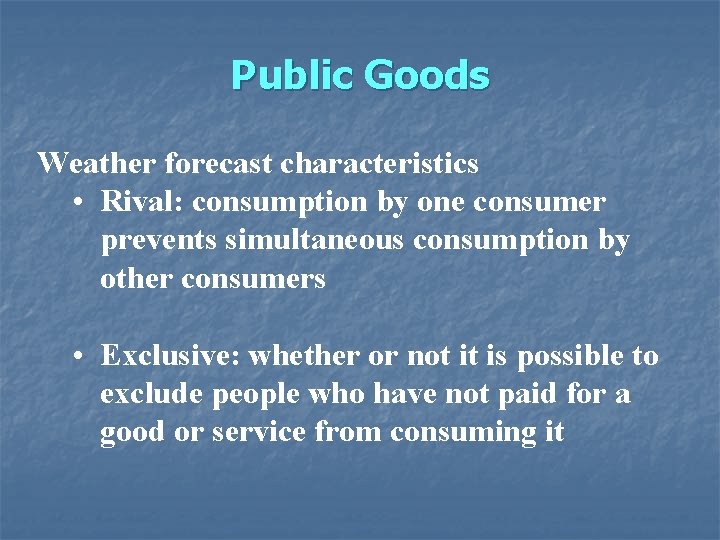 Public Goods

Weather forecast characteristics

• Rival: consumption by one consumer prevents simultaneous consumption by other consumers

• Exclusive: whether or not it is possible to exclude people who have not paid for a good or service from consuming it